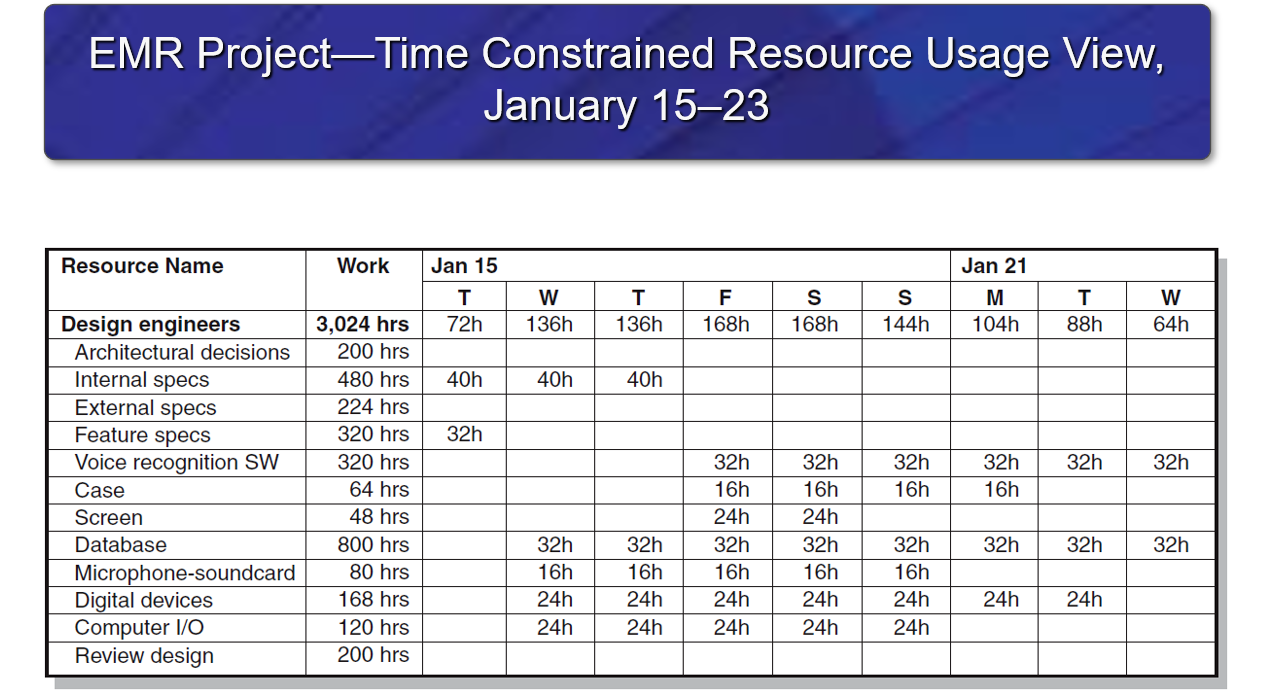 EMR Project—Time Constrained Resource Usage View, January 15–23

| Resource Name | Work | Jan 15 | | | | | | Jan 21 | | |
|---|---|---|---|---|---|---|---|---|---|---|
| | | T | W | T | F | S | S | M | T | W |
| Design engineers | 3,024 hrs | 72h | 136h | 136h | 168h | 168h | 144h | 104h | 88h | 64h |
| Architectural decisions | 200 hrs | | | | | | | | | |
| Internal specs | 480 hrs | 40h | 40h | 40h | | | | | | |
| External specs | 224 hrs | | | | | | | | | |
| Feature specs | 320 hrs | 32h | | | | | | | | |
| Voice recognition SW | 320 hrs | | | | 32h | 32h | 32h | 32h | 32h | 32h |
| Case | 64 hrs | | | | 16h | 16h | 16h | 16h | | |
| Screen | 48 hrs | | | | 24h | 24h | | | | |
| Database | 800 hrs | | 32h | 32h | 32h | 32h | 32h | 32h | 32h | 32h |
| Microphone-soundcard | 80 hrs | | 16h | 16h | 16h | 16h | 16h | | | |
| Digital devices | 168 hrs | | 24h | 24h | 24h | 24h | 24h | 24h | 24h | |
| Computer I/O | 120 hrs | | 24h | 24h | 24h | 24h | 24h | | | |
| Review design | 200 hrs | | | | | | | | | |